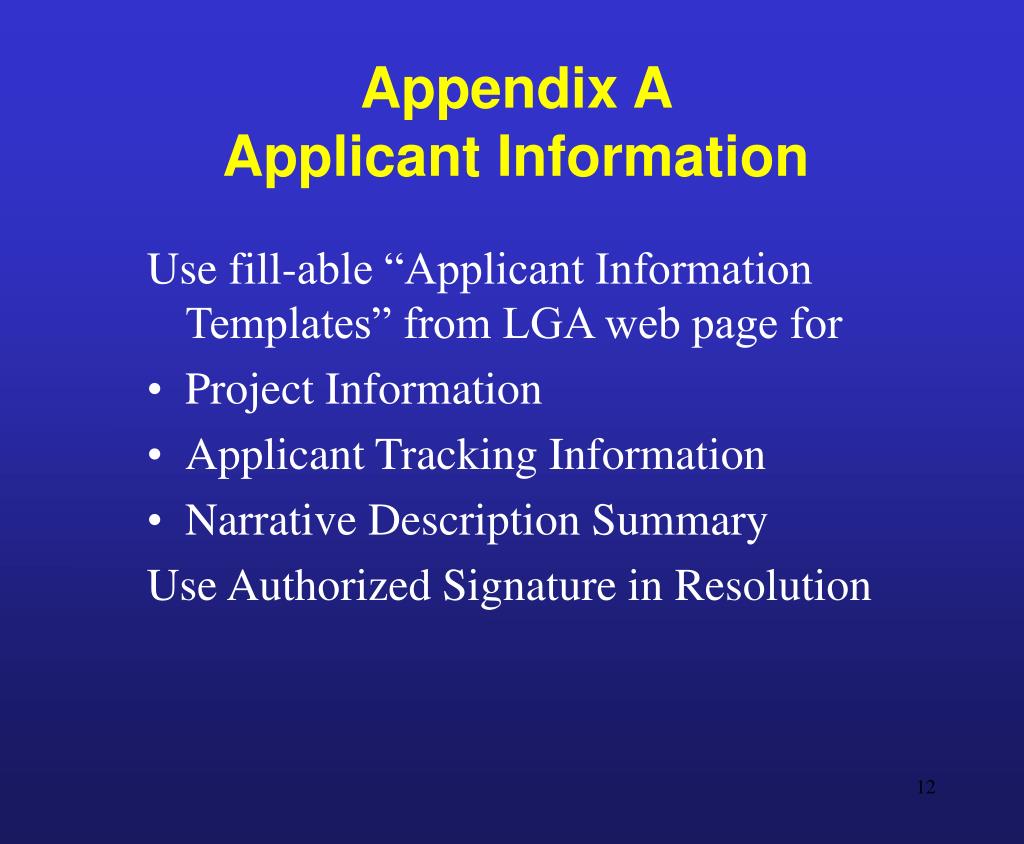 Appendix A
Applicant Information

Use fill-able “Applicant Information Templates” from LGA web page for

• Project Information
• Applicant Tracking Information
• Narrative Description Summary

Use Authorized Signature in Resolution

12